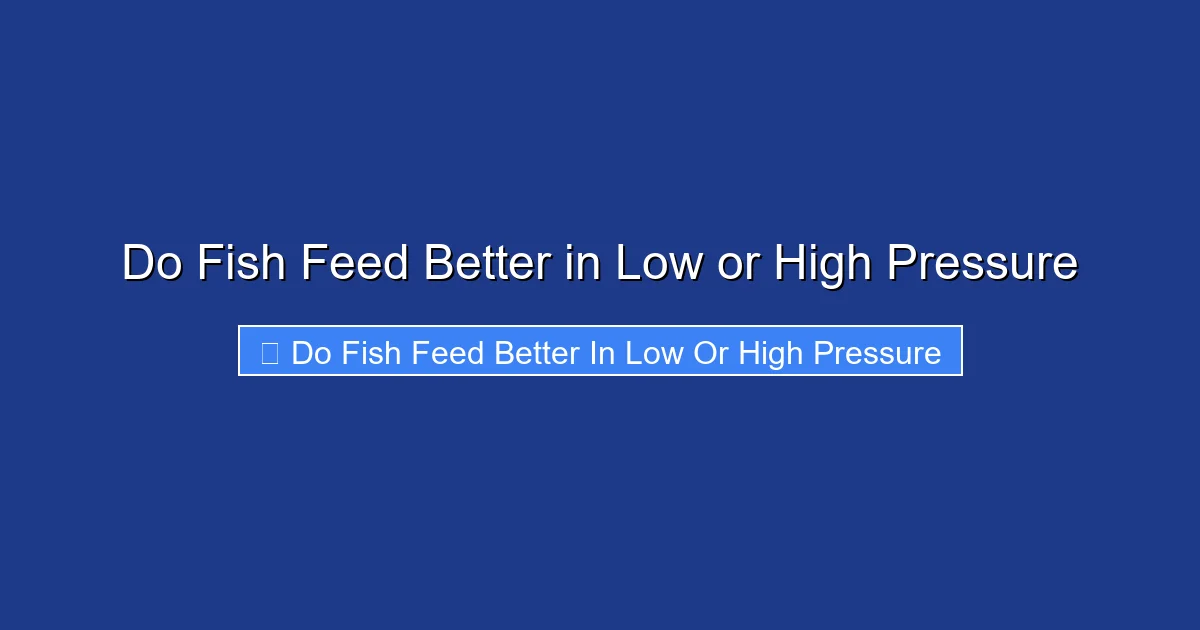 Do Fish Feed Better in Low or High Pressure

Do Fish Feed Better In Low Or High Pressure